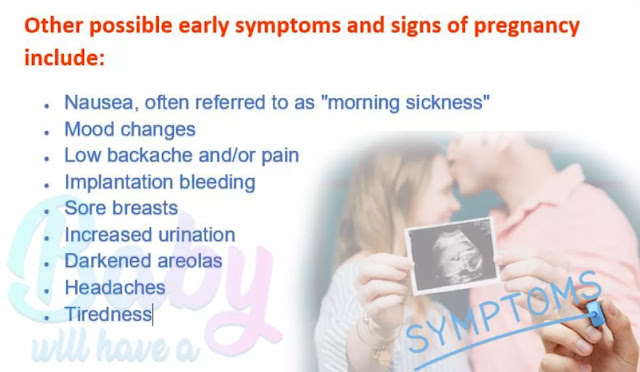 Other possible early symptoms and signs of pregnancy include:

- Nausea, often referred to as "morning sickness"
- Mood changes
- Low backache and/or pain
- Implantation bleeding
- Sore breasts
- Increased urination
- Darkened areolas
- Headaches
- Tiredness

Baby

will have a

SYMPTOMS